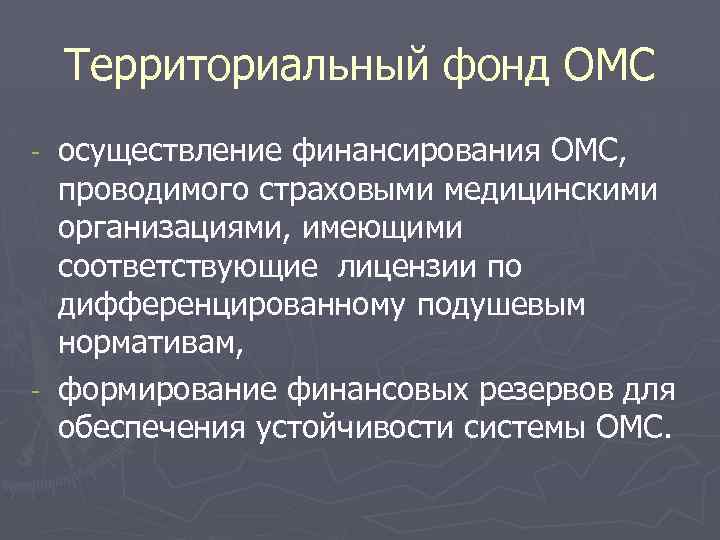 Территориальный фонд ОМС

- осуществление финансирования ОМС, проводимого страховыми медицинскими организациями, имеющими соответствующие  лицензии по дифференцированному подушевым нормативам,
- формирование финансовых резервов для обеспечения устойчивости системы ОМС.